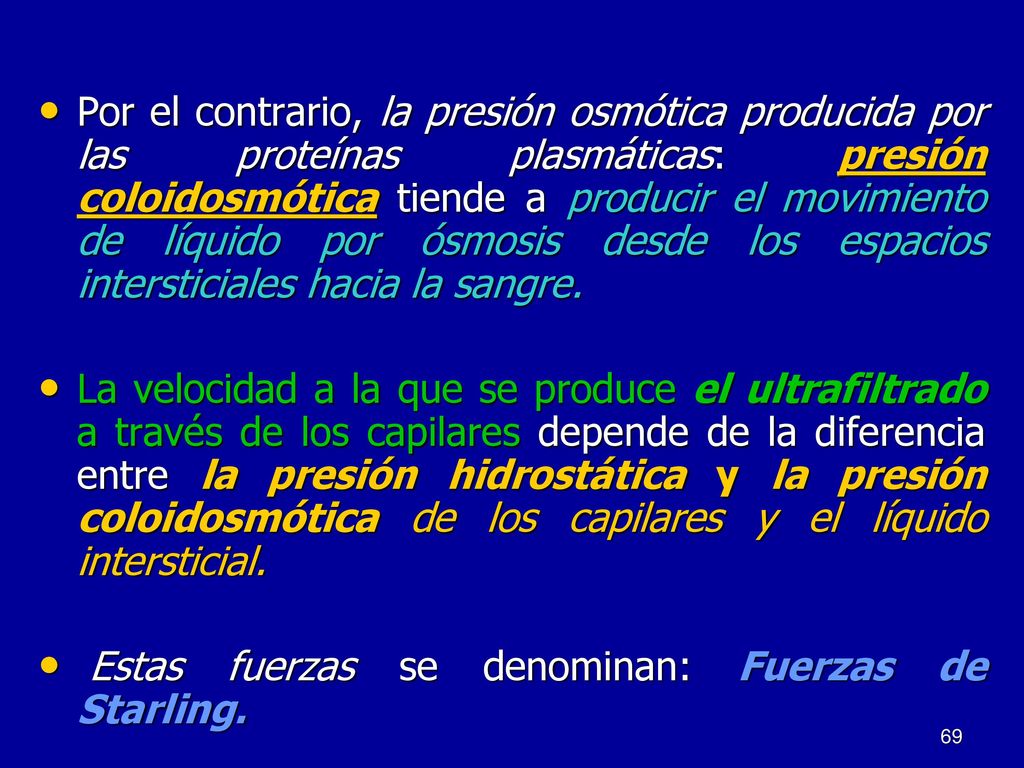 • Por el contrario, la presión osmótica producida por las proteínas plasmáticas: presión coloidosmótica tiende a producir el movimiento de líquido por ósmosis desde los espacios intersticiales hacia la sangre.

• La velocidad a la que se produce el ultrafiltrado a través de los capilares depende de la diferencia entre la presión hidrostática y la presión coloidosmótica de los capilares y el líquido intersticial.

• Estas fuerzas se denominan: Fuerzas de Starling.

69